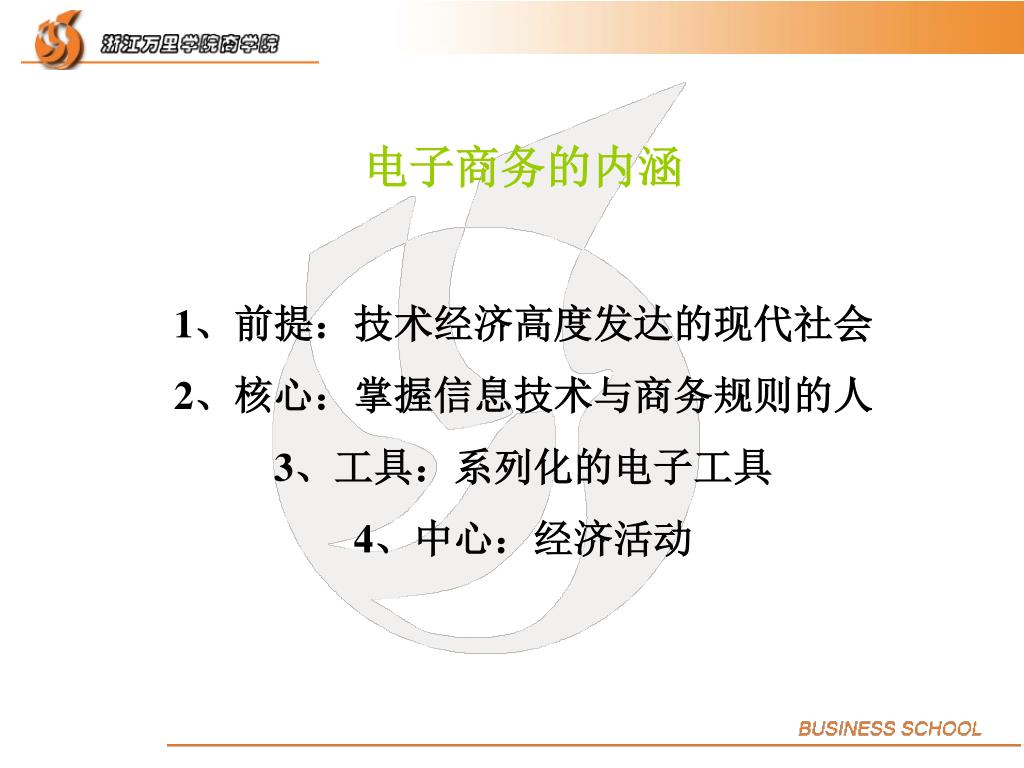 浙江万里学院商学院

电子商务的内涵

1、前提：技术经济高度发达的现代社会

2、核心：掌握信息技术与商务规则的人

3、工具：系列化的电子工具

4、中心：经济活动

BUSINESS SCHOOL